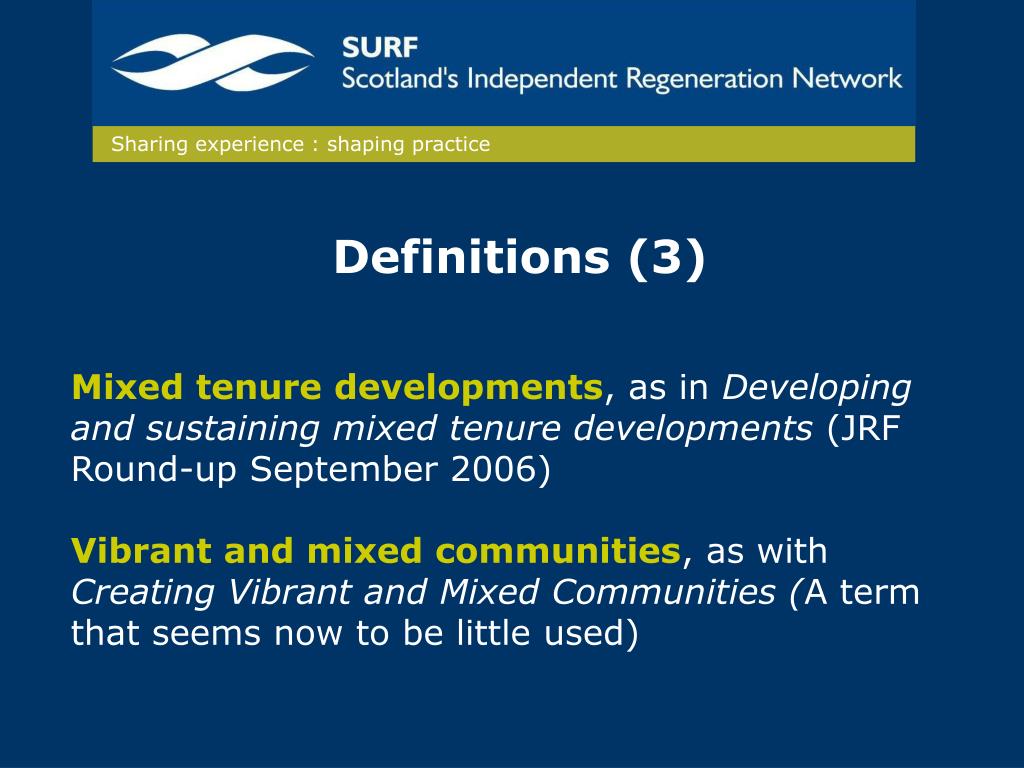 SURF
Scotland's Independent Regeneration Network

Sharing experience : shaping practice

Definitions (3)

Mixed tenure developments, as in Developing and sustaining mixed tenure developments (JRF Round-up September 2006)

Vibrant and mixed communities, as with Creating Vibrant and Mixed Communities (A term that seems now to be little used)